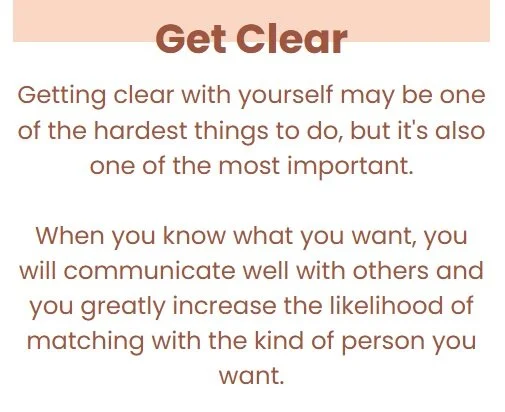 Get Clear

Getting clear with yourself may be one of the hardest things to do, but it's also one of the most important.

When you know what you want, you will communicate well with others and you greatly increase the likelihood of matching with the kind of person you want.